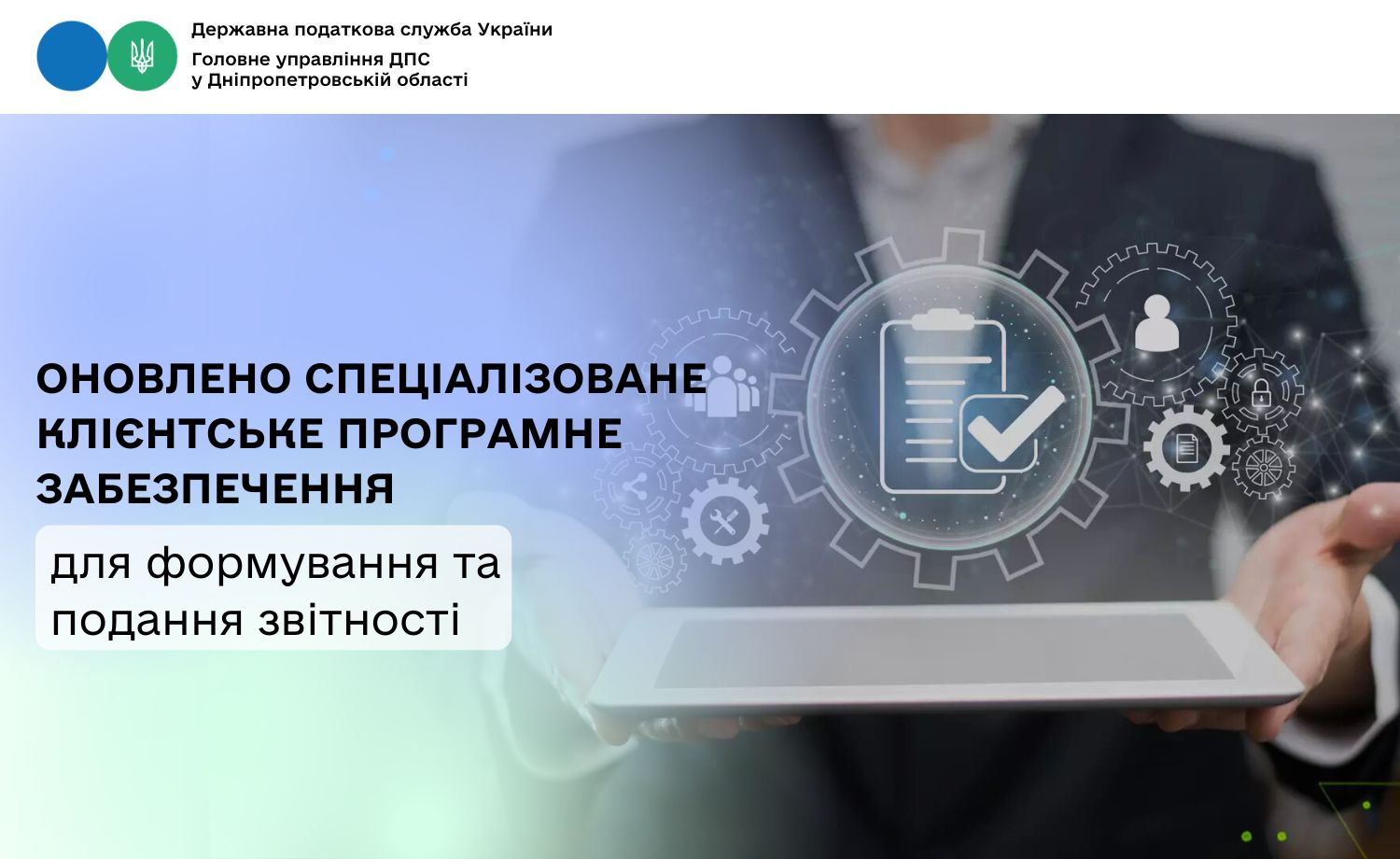 Державна податкова служба України
Головне управління ДПС
у Дніпропетровській області

ОНОВЛЕНО СПЕЦІАЛІЗОВАНЕ КЛІЄНТСЬКЕ ПРОГРАМНЕ ЗАБЕЗПЕЧЕННЯ

для формування та подання звітності